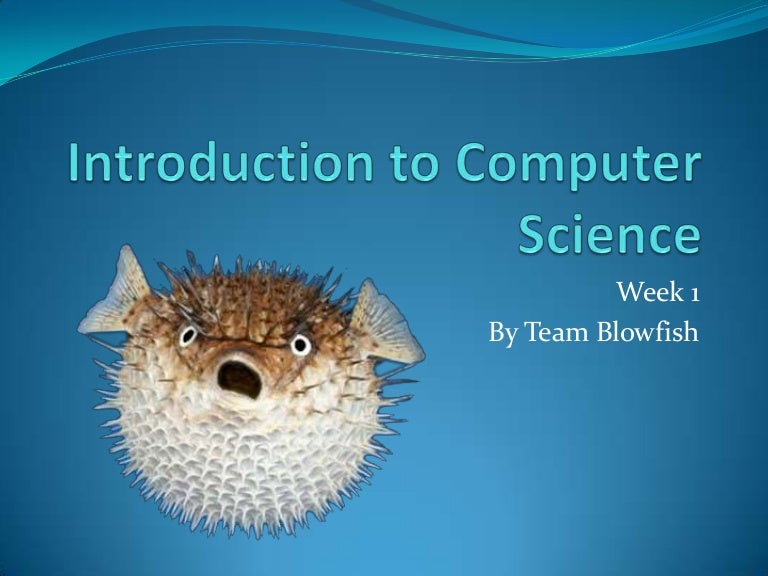 Introduction to Computer Science

Week 1
By Team Blowfish